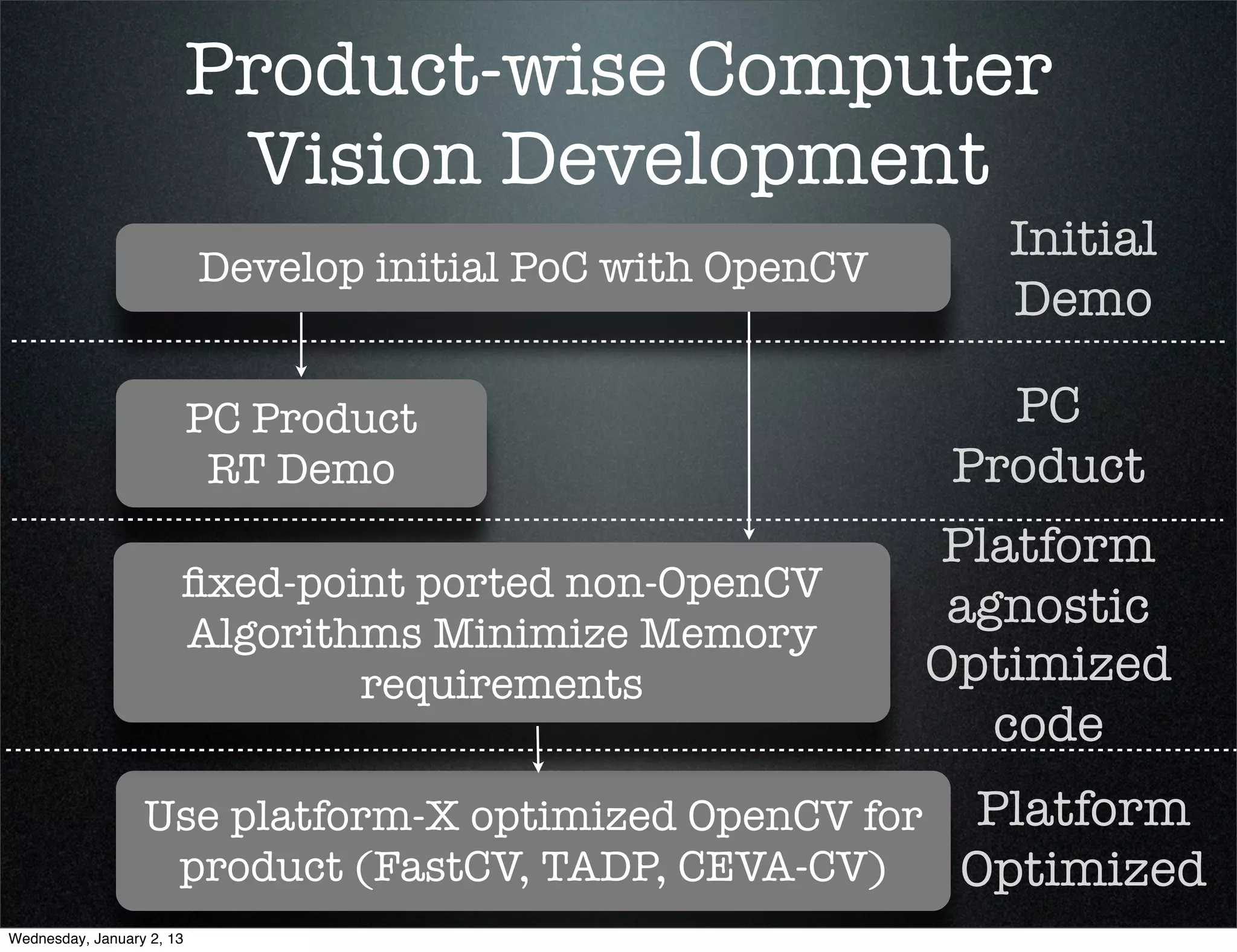 Product-wise Computer Vision Development

Develop initial PoC with OpenCV

Initial Demo

PC Product RT Demo

PC Product

fixed-point ported non-OpenCV Algorithms Minimize Memory requirements

Platform agnostic Optimized code

Use platform-X optimized OpenCV for product (FastCV, TADP, CEVA-CV)

Platform Optimized

Wednesday, January 2, 13